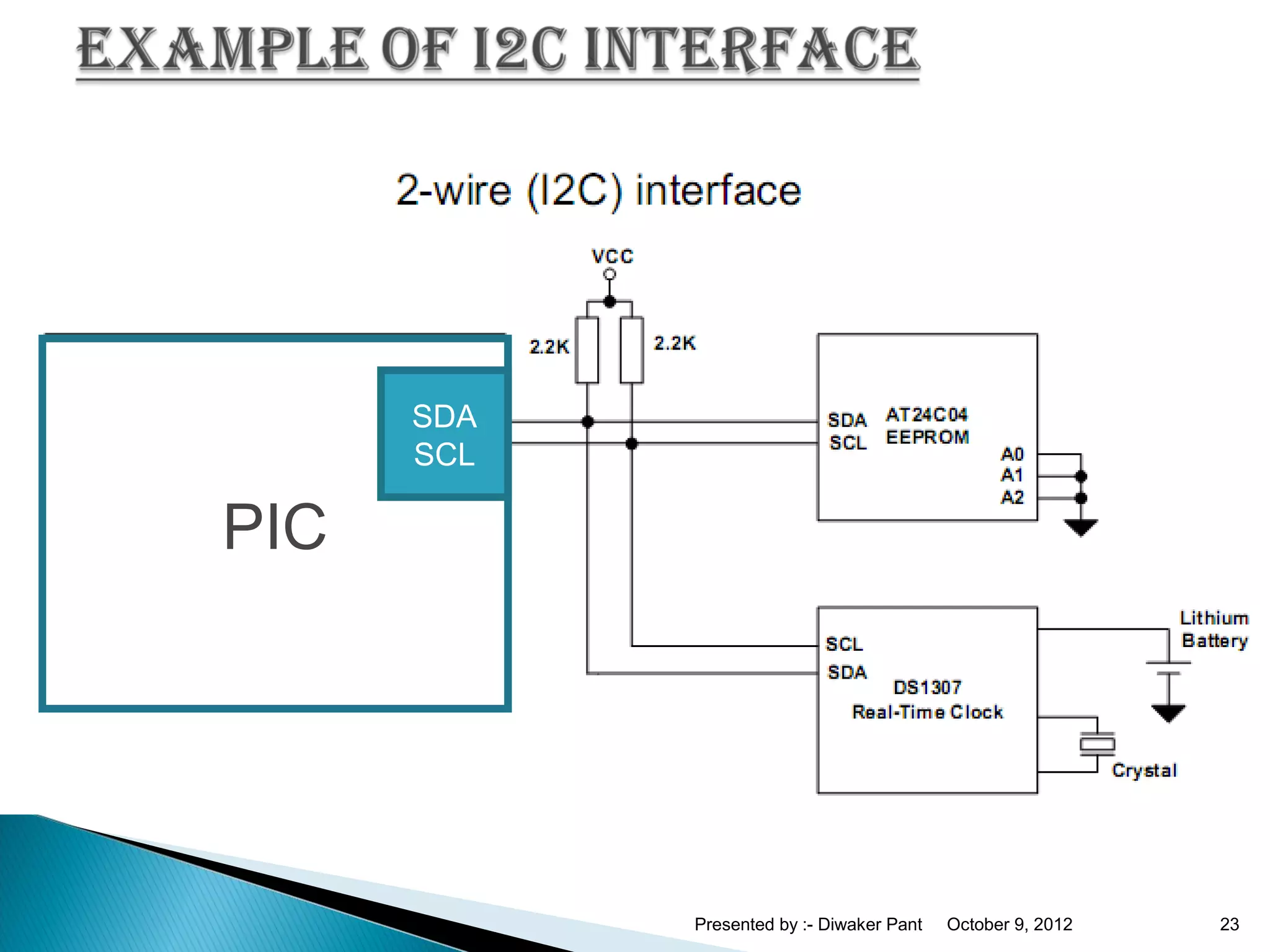 EXAMPLE OF I2C INTERFACE

2-wire (I2C) interface

VCC

2.2K

2.2K

SDA
SCL

PIC

SDA
SCL

AT24C04
EEPROM

A0
A1
A2

SCL
SDA

DS1307
Real-Time Clock

Lithium
Battery

Crystal

Presented by :- Diwaker Pant

October 9, 2012

23